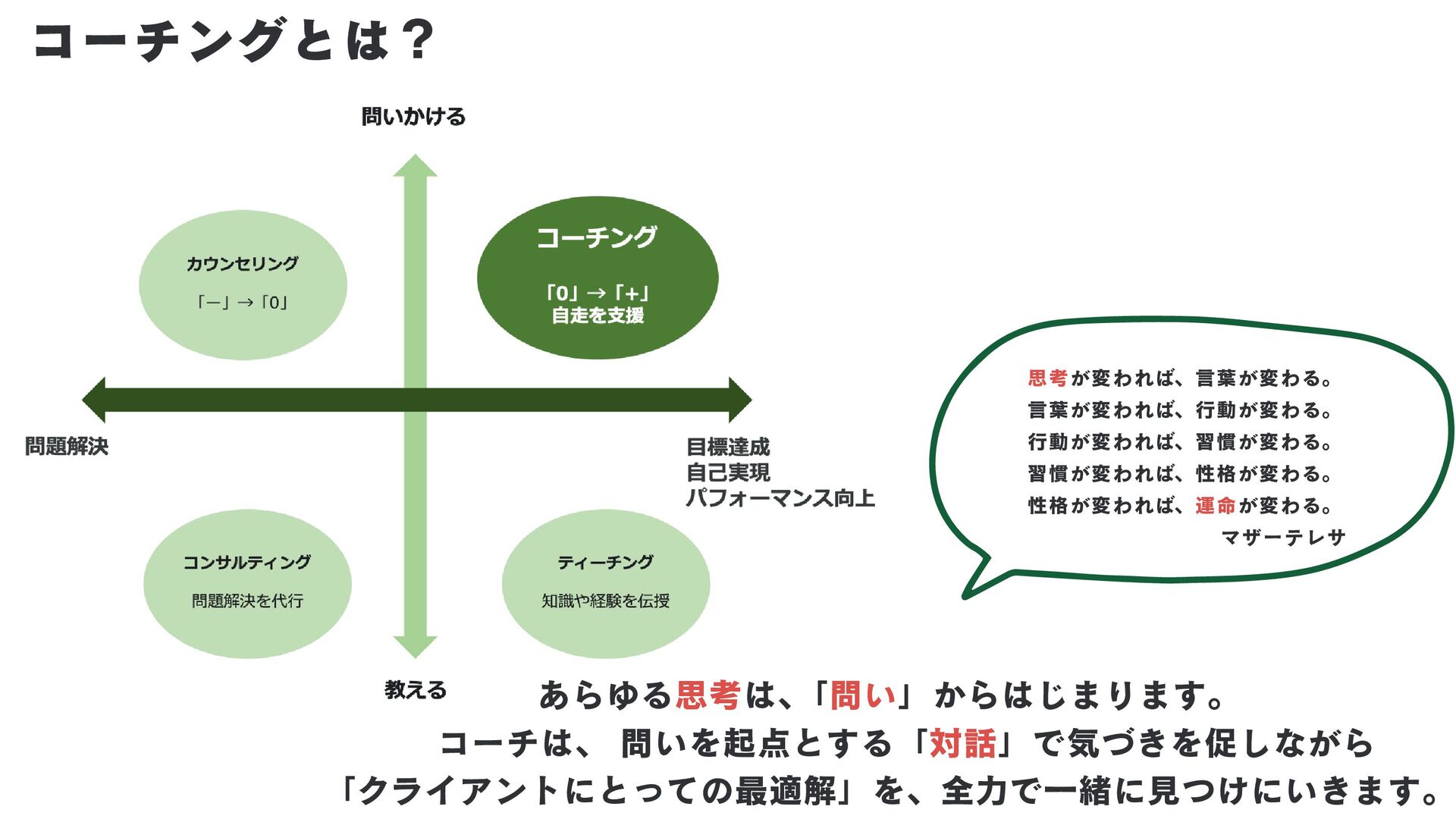 コーチングとは？

問いかける

カウンセリング

「ー」→「0」

コーチング

「0」→「+」
自走を支援

問題解決

目標達成
自己実現
パフォーマンス向上

コンサルティング

問題解決を代行

ティーチング

知識や経験を伝授

教える

思考が変われば、言葉が変わる。
言葉が変われば、行動が変わる。
行動が変われば、習慣が変わる。
習慣が変われば、性格が変わる。
性格が変われば、運命が変わる。
マザーテレサ

あらゆる思考は、「問い」からはじまります。
コーチは、問いを起点とする「対話」で気づきを促しながら
「クライアントにとっての最適解」を、全力で一緒に見つけにいきます。